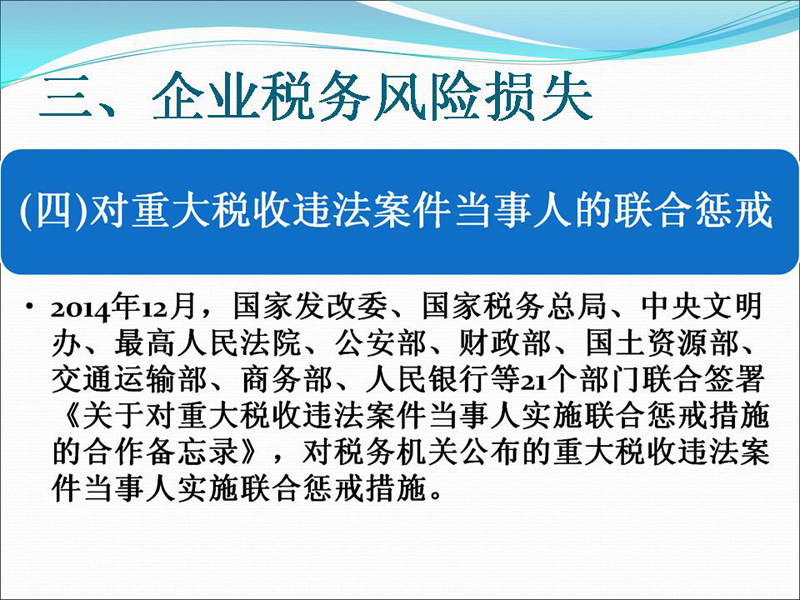 三、企业税务风险损失

(四)对重大税收违法案件当事人的联合惩戒

• 2014年12月，国家发改委、国家税务总局、中央文明办、最高人民法院、公安部、财政部、国土资源部、交通运输部、商务部、人民银行等21个部门联合签署《关于对重大税收违法案件当事人实施联合惩戒措施的合作备忘录》，对税务机关公布的重大税收违法案件当事人实施联合惩戒措施。